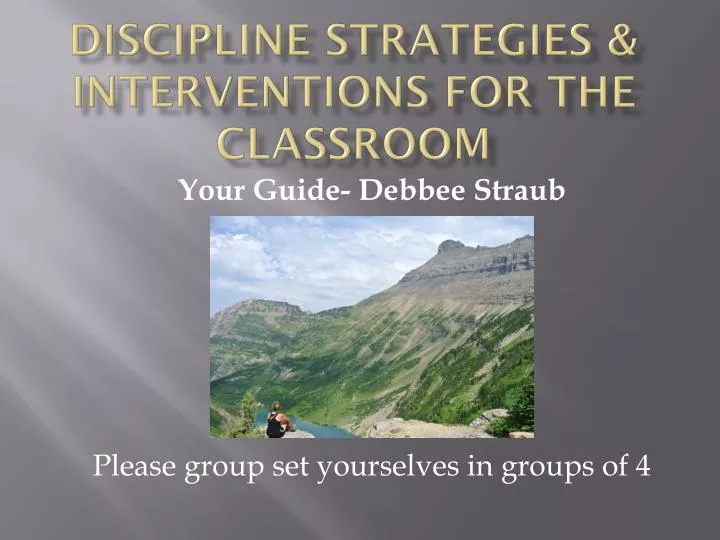 DISCIPLINE STRATEGIES & INTERVENTIONS FOR THE CLASSROOM

Your Guide- Debbee Straub

Please group set yourselves in groups of 4